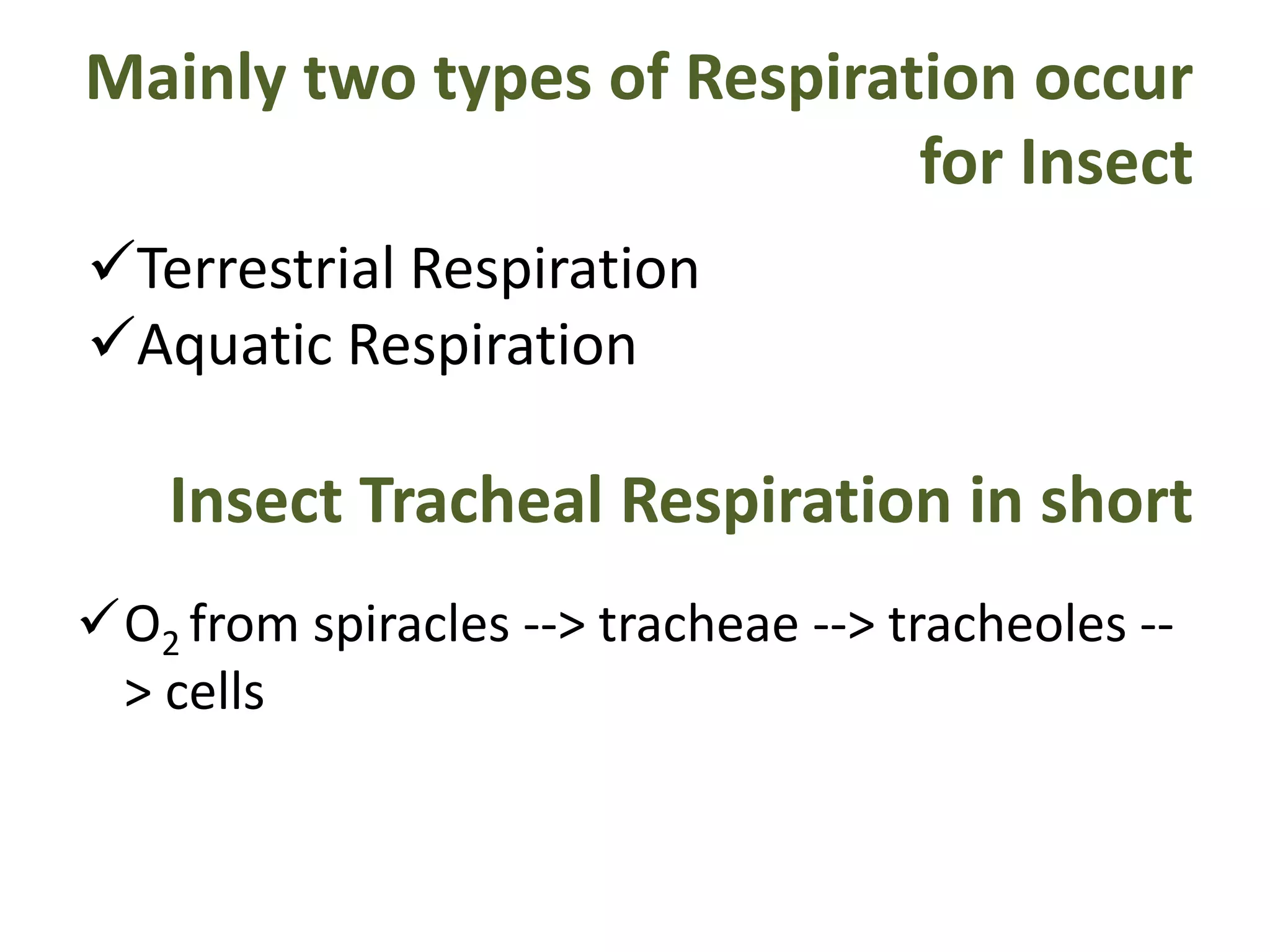 Mainly two types of Respiration occur for Insect

✓Terrestrial Respiration
✓Aquatic Respiration

Insect Tracheal Respiration in short

✓$O_2$ from spiracles --> tracheae --> tracheoles --> cells